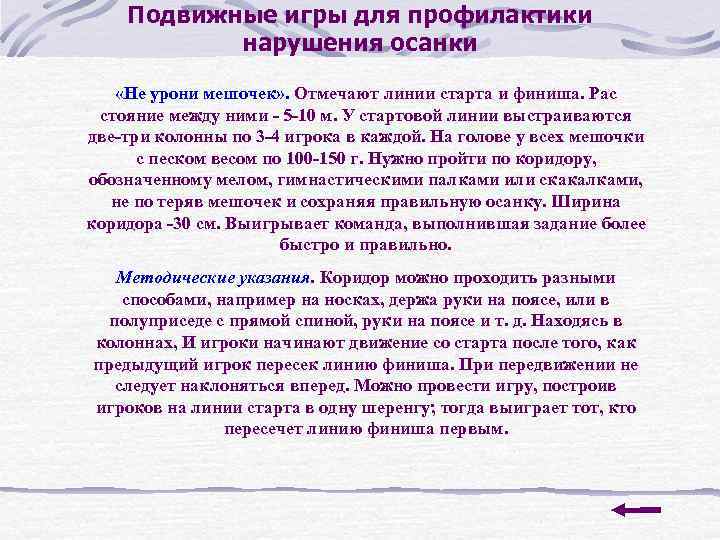 Подвижные игры для профилактики нарушения осанки

«Не урони мешочек». Отмечают линии старта и финиша. Рас стояние между ними - 5-10 м. У стартовой линии выстраиваются две-три колонны по 3-4 игрока в каждой. На голове у всех мешочки с песком весом по 100-150 г. Нужно пройти по коридору, обозначенному мелом, гимнастическими палками или скакалками, не по теряв мешочек и сохраняя правильную осанку. Ширина коридора -30 см. Выигрывает команда, выполнившая задание более быстро и правильно.

Методические указания. Коридор можно проходить разными способами, например на носках, держа руки на поясе, или в полуприседе с прямой спиной, руки на поясе и т. д. Находясь в колоннах, И игроки начинают движение со старта после того, как предыдущий игрок пересек линию финиша. При передвижении не следует наклоняться вперед. Можно провести игру, построив игроков на линии старта в одну шеренгу; тогда выиграет тот, кто пересечет линию финиша первым.